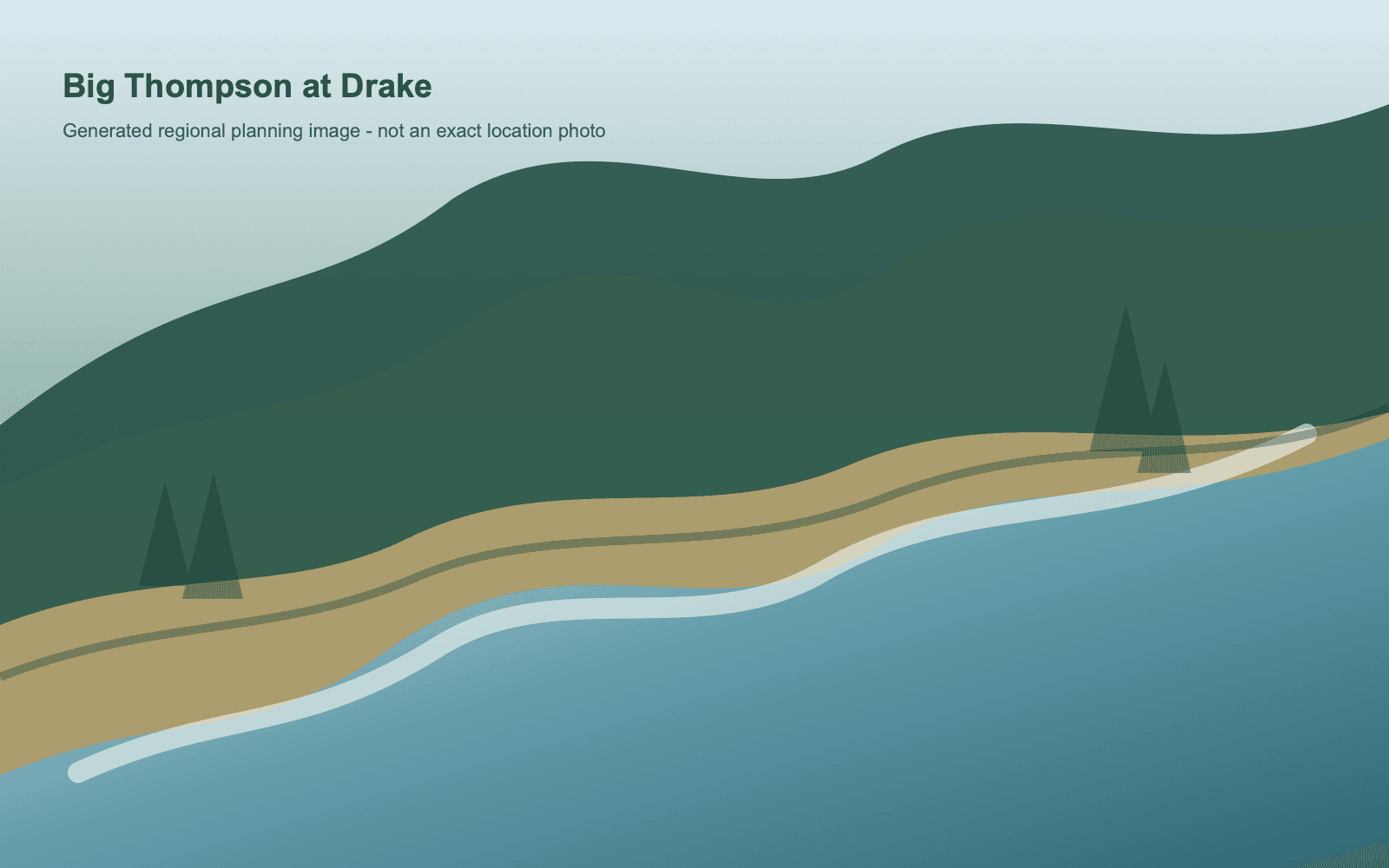 Big Thompson at Drake

Generated regional planning image - not an exact location photo